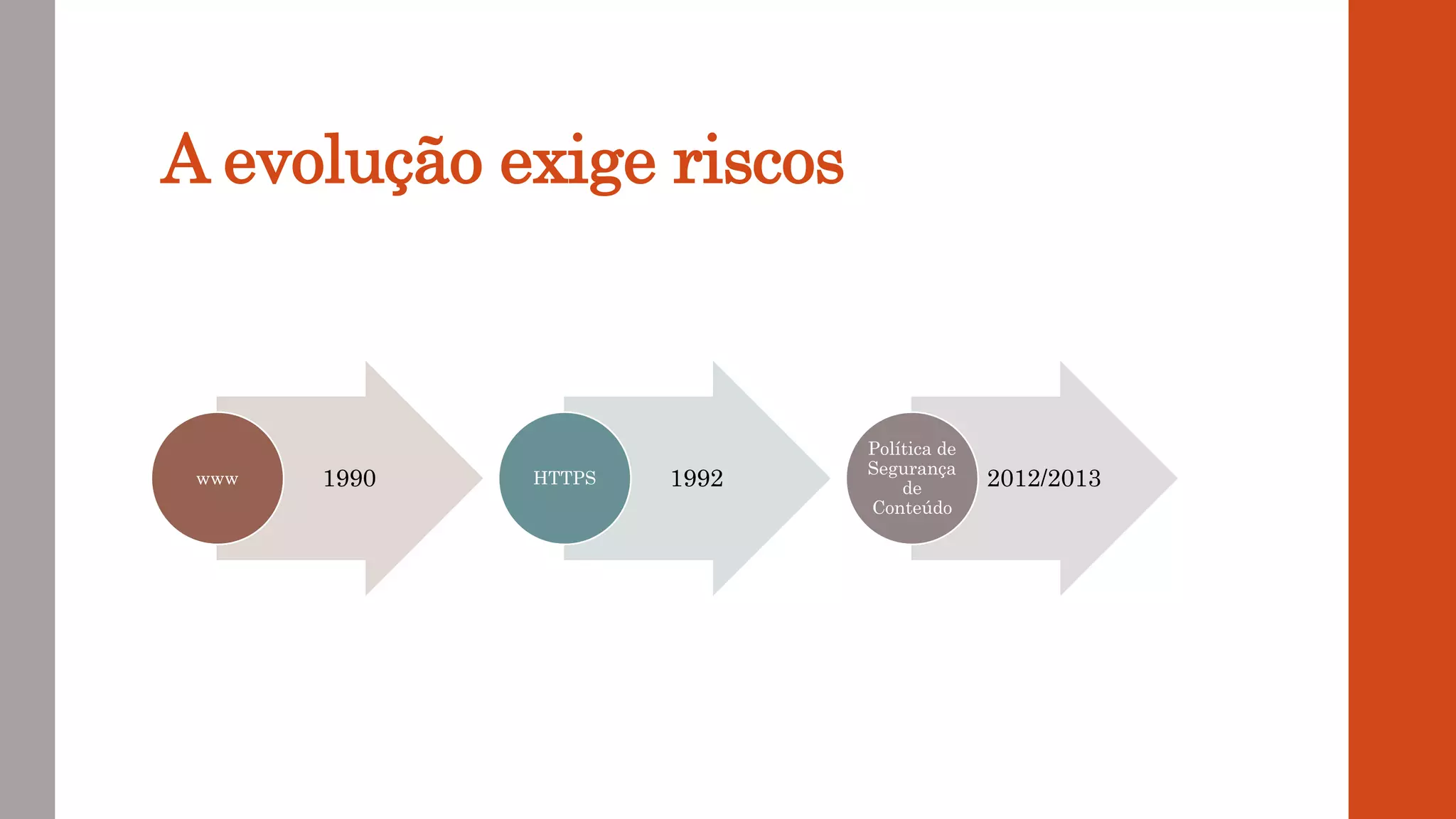 A evolução exige riscos

www

1990

HTTPS

1992

Política de Segurança de Conteúdo

2012/2013